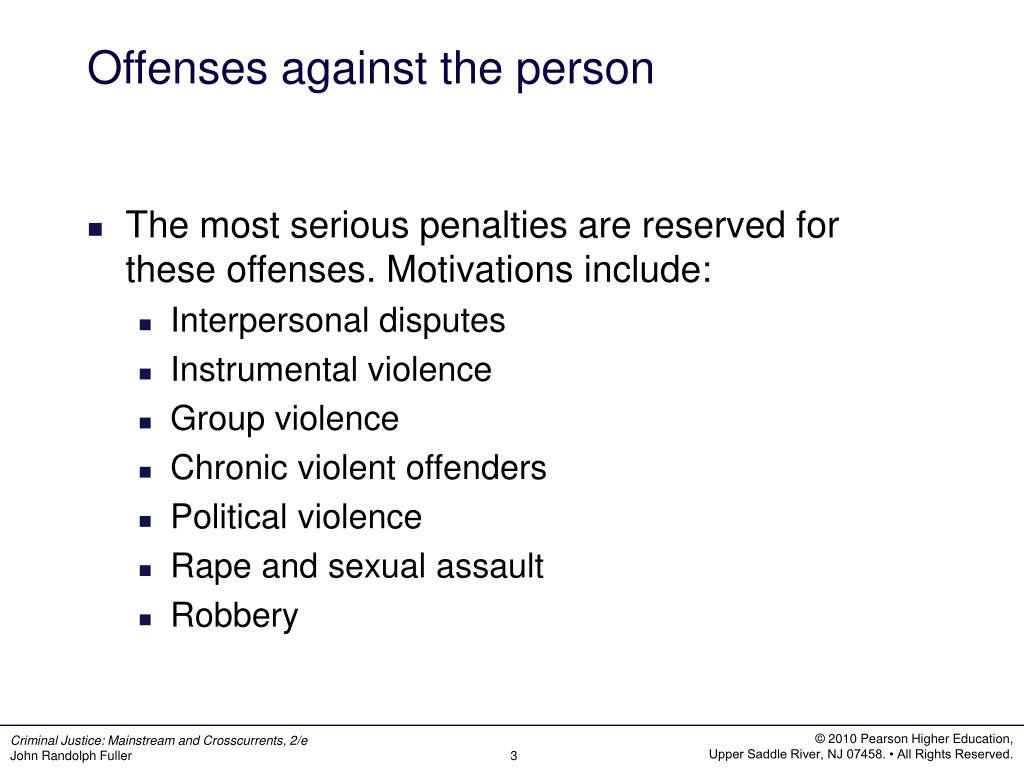 Offenses against the person

- The most serious penalties are reserved for these offenses. Motivations include:
  - Interpersonal disputes
  - Instrumental violence
  - Group violence
  - Chronic violent offenders
  - Political violence
  - Rape and sexual assault
  - Robbery

Criminal Justice: Mainstream and Crosscurrents, 2/e
John Randolph Fuller

3

© 2010 Pearson Higher Education,
Upper Saddle River, NJ 07458. • All Rights Reserved.